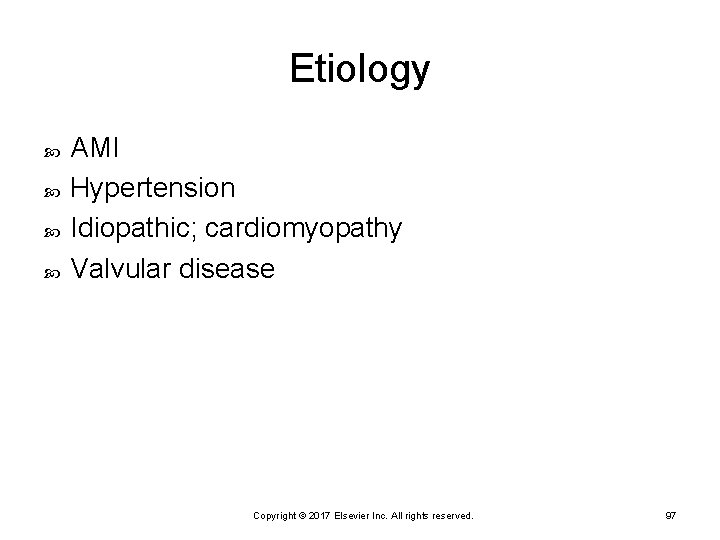 Etiology

AMI
Hypertension
Idiopathic; cardiomyopathy
Valvular disease

Copyright © 2017 Elsevier Inc. All rights reserved.

97